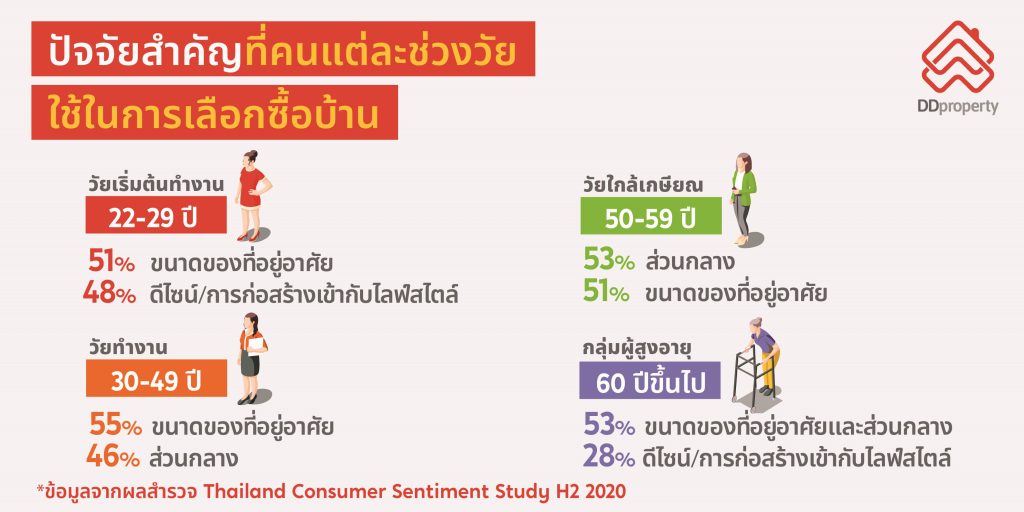 ปัจจัยสำคัญที่คนแต่ละช่วงวัย
ใช้ในการเลือกซื้อบ้าน

DDproperty

วัยเริ่มต้นทำงาน
22-29 ปี
51% ขนาดของที่อยู่อาศัย
48% ดีไซน์/การก่อสร้างเข้ากับไลฟ์สไตล์

วัยทำงาน
30-49 ปี
55% ขนาดของที่อยู่อาศัย
46% ส่วนกลาง

วัยใกล้เกษียณ
50-59 ปี
53% ส่วนกลาง
51% ขนาดของที่อยู่อาศัย

กลุ่มผู้สูงอายุ
60 ปีขึ้นไป
53% ขนาดของที่อยู่อาศัยและส่วนกลาง
28% ดีไซน์/การก่อสร้างเข้ากับไลฟ์สไตล์

*ข้อมูลจากผลสำรวจ Thailand Consumer Sentiment Study H2 2020